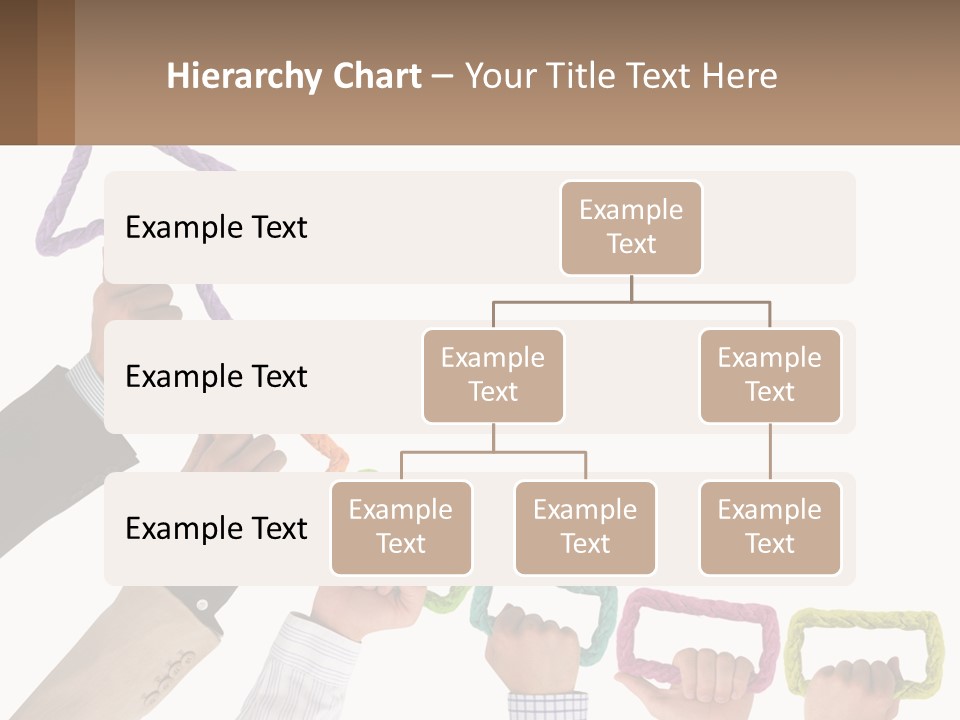 Hierarchy Chart – Your Title Text Here

Example Text

Example Text

Example Text

Example Text

Example Text

Example Text

Example Text

Example Text

Example Text